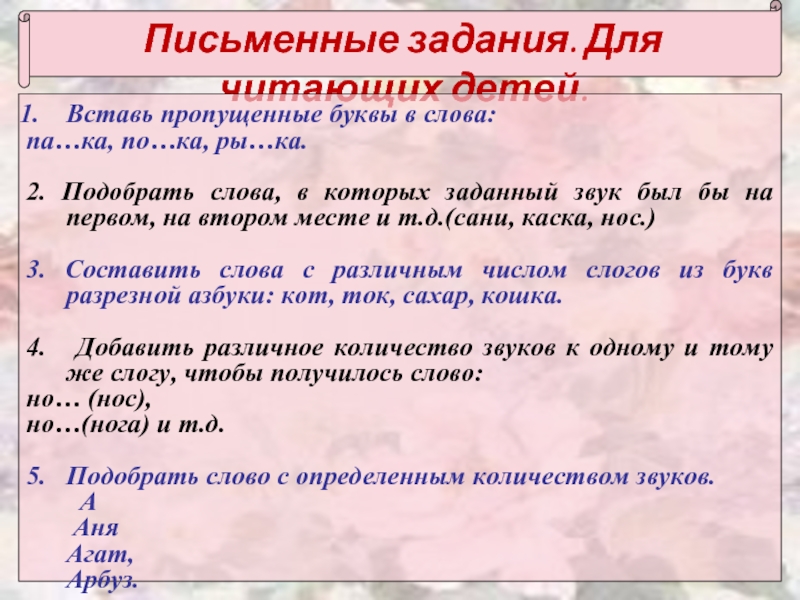 Письменные задания. Для читающих детей.

1. Вставь пропущенные буквы в слова: па…ка, по…ка, ры…ка.

2. Подобрать слова, в которых заданный звук был бы на первом, на втором месте и т.д.(сани, каска, нос.)

3. Составить слова с различным числом слогов из букв разрезной азбуки: кот, ток, сахар, кошка.

4. Добавить различное количество звуков к одному и тому же слогу, чтобы получилось слово:
но… (нос),
но…(нога) и т.д.

5. Подобрать слово с определенным количеством звуков.
А
Аня
Агат,
Арбуз.